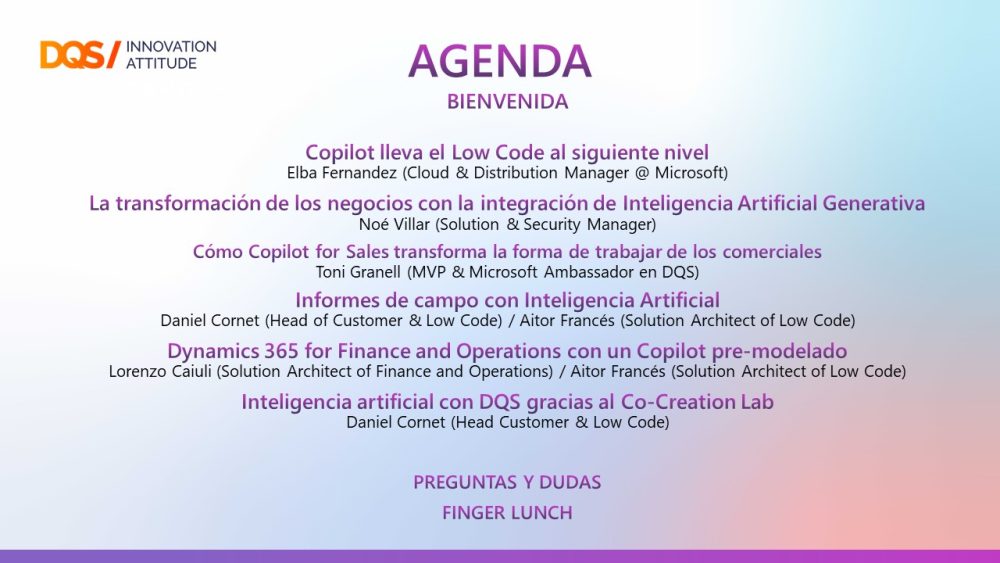 DQS/ INNOVATION ATTITUDE

AGENDA

BIENVENIDA

Copilot lleva el Low Code al siguiente nivel
Elba Fernandez (Cloud & Distribution Manager @ Microsoft)

La transformación de los negocios con la integración de Inteligencia Artificial Generativa
Noé Villar (Solution & Security Manager)

Cómo Copilot for Sales transforma la forma de trabajar de los comerciales
Toni Granell (MVP & Microsoft Ambassador en DQS)

Informes de campo con Inteligencia Artificial
Daniel Cornet (Head of Customer & Low Code) / Aitor Francés (Solution Architect of Low Code)

Dynamics 365 for Finance and Operations con un Copilot pre-modelado
Lorenzo Caiuli (Solution Architect of Finance and Operations) / Aitor Francés (Solution Architect of Low Code)

Inteligencia artificial con DQS gracias al Co-Creation Lab
Daniel Cornet (Head Customer & Low Code)

PREGUNTAS Y DUDAS

FINGER LUNCH